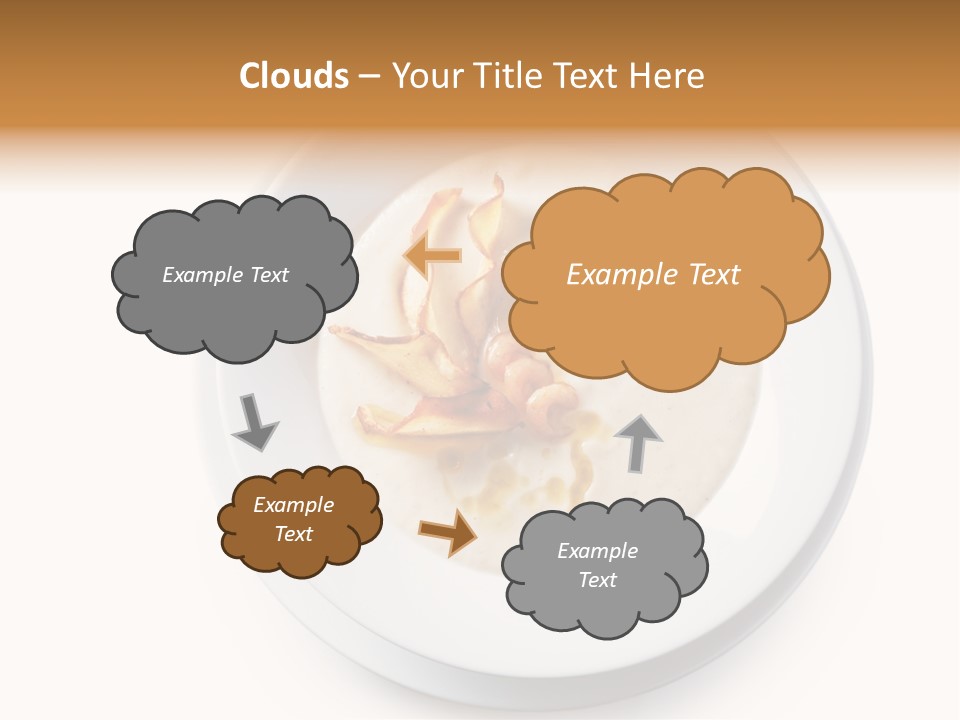 Clouds – Your Title Text Here

Example Text

Example Text

Example Text

Example Text